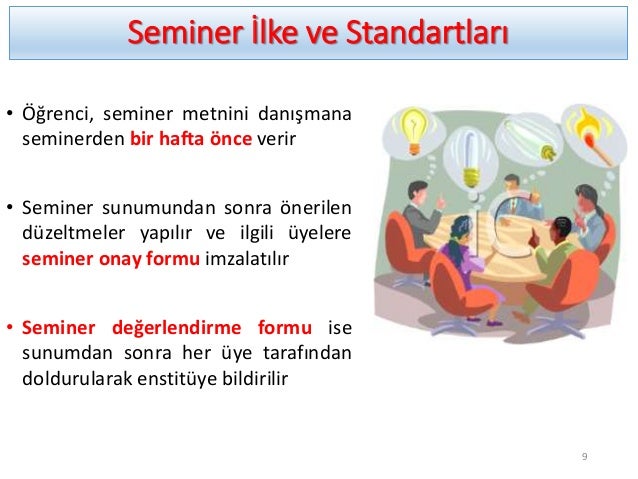 Seminer İlke ve Standartları

• Öğrenci, seminer metnini danışmana seminerden bir hafta önce verir

• Seminer sunumundan sonra önerilen düzeltmeler yapılır ve ilgili üyelere seminer onay formu imzalatılır

• Seminer değerlendirme formu ise sunumdan sonra her üye tarafından doldurularak enstitüye bildirilir

9